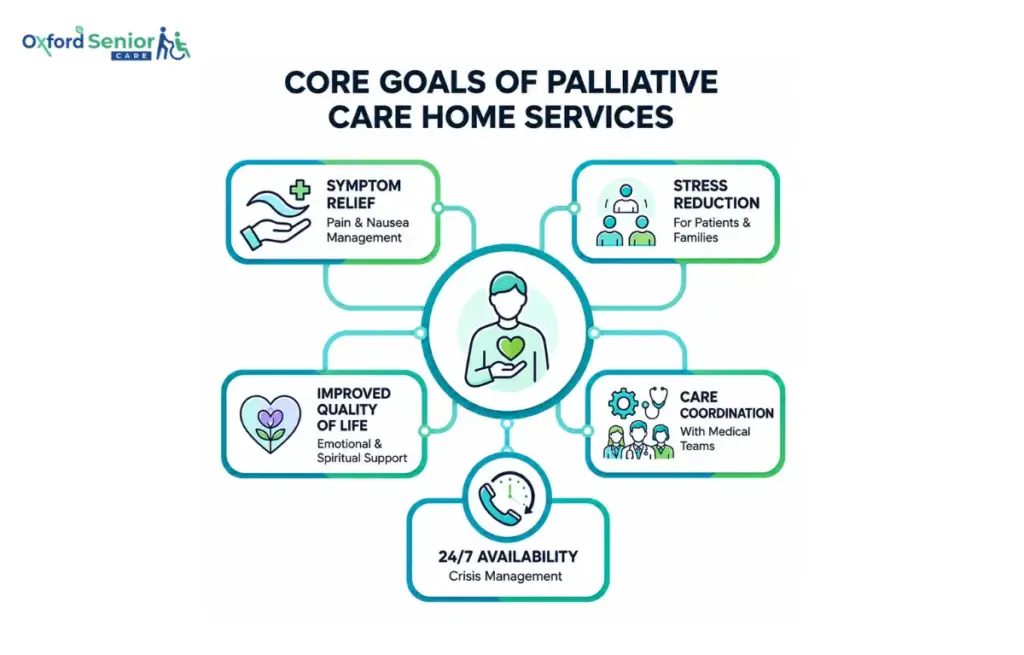 Oxford Senior CARE

CORE GOALS OF PALLIATIVE CARE HOME SERVICES

SYMPTOM RELIEF
Pain & Nausea Management

STRESS REDUCTION
For Patients & Families

IMPROVED QUALITY OF LIFE
Emotional & Spiritual Support

CARE COORDINATION
With Medical Teams

24/7 AVAILABILITY
Crisis Management